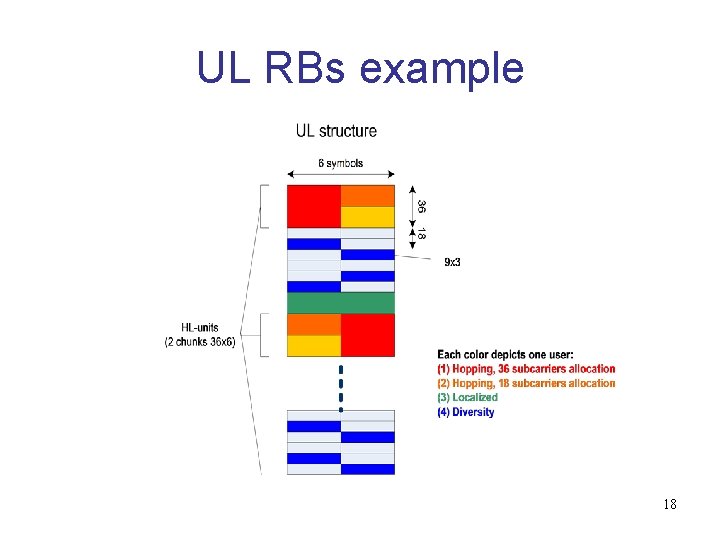 UL RBs example

UL structure

6 symbols

36

18

9x3

HL-units
(2 chunks 36x6)

Each color depicts one user:
(1) Hopping, 36 subcarriers allocation
(2) Hopping, 18 subcarriers allocation
(3) Localized
(4) Diversity

18